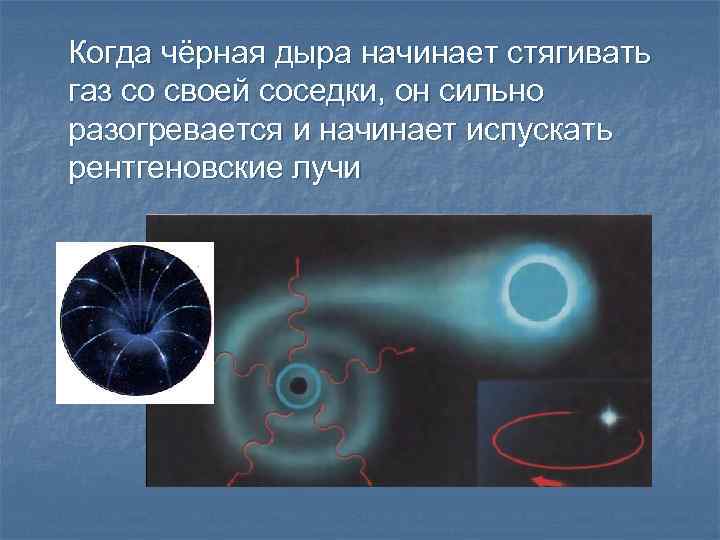 Когда чёрная дыра начинает стягивать газ со своей соседки, он сильно разогревается и начинает испускать рентгеновские лучи